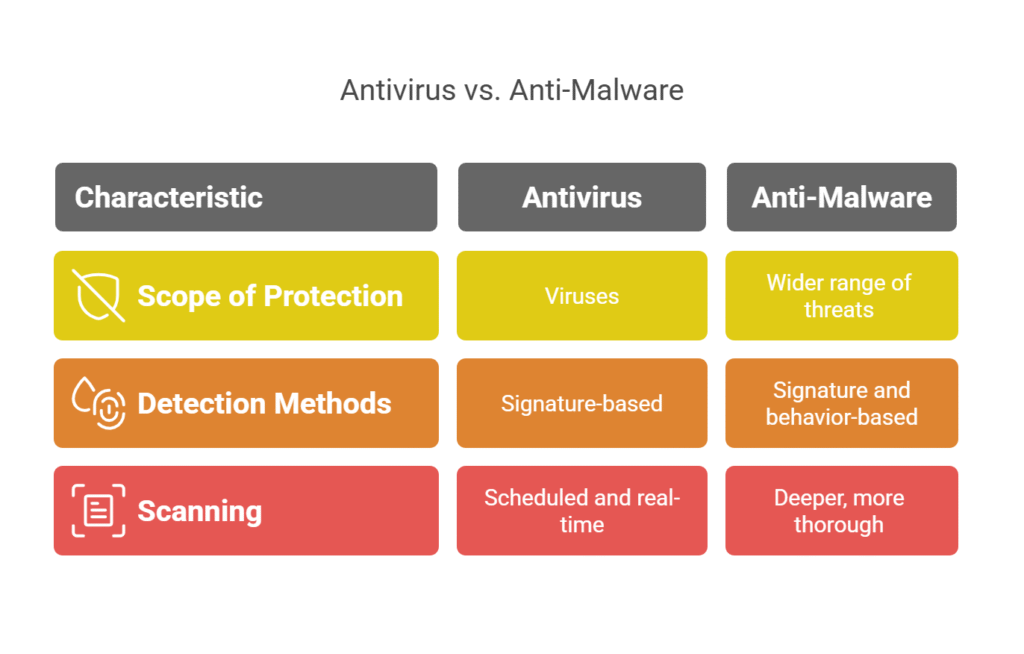 Antivirus vs. Anti-Malware

| Characteristic | Antivirus | Anti-Malware |
|---|---|---|
| Scope of Protection | Viruses | Wider range of threats |
| Detection Methods | Signature-based | Signature and behavior-based |
| Scanning | Scheduled and real-time | Deeper, more thorough |